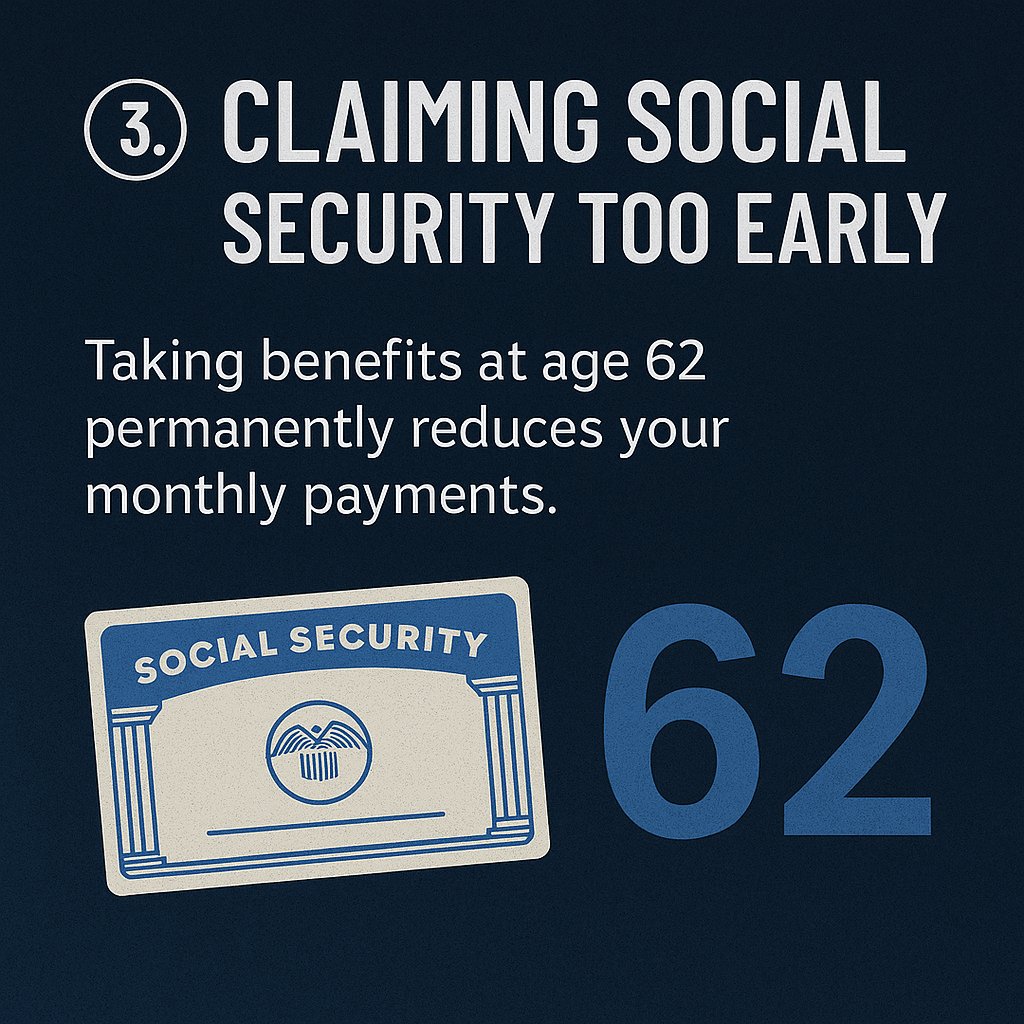 3. CLAIMING SOCIAL SECURITY TOO EARLY

Taking benefits at age 62 permanently reduces your monthly payments.

SOCIAL SECURITY

62